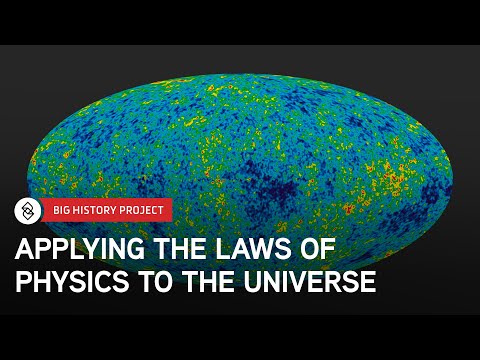 BIG HISTORY PROJECT

APPLYING THE LAWS OF PHYSICS TO THE UNIVERSE